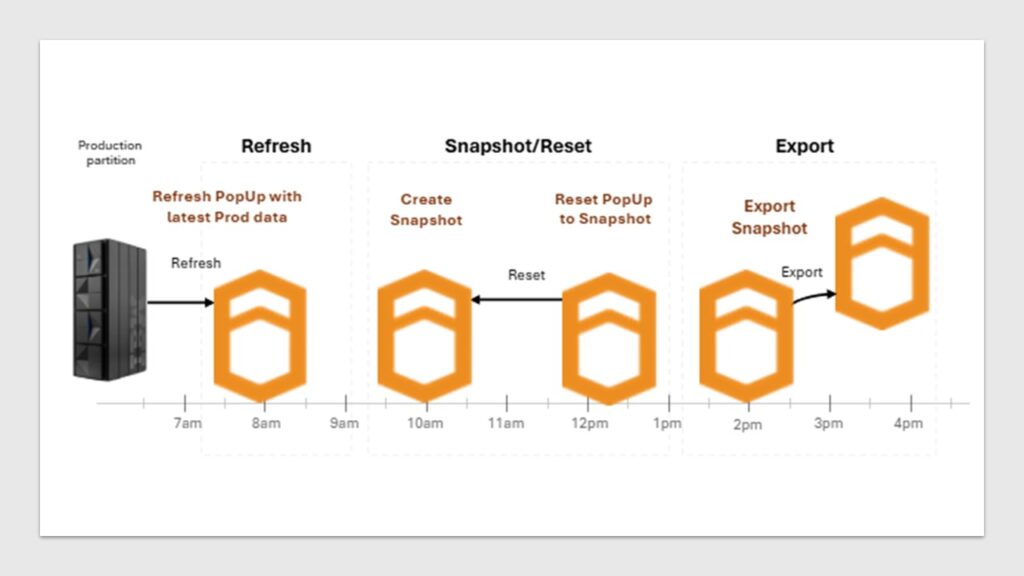 Production partition

Refresh

Refresh PopUp with latest Prod data

Refresh

Snapshot/Reset

Create Snapshot

Reset PopUp to Snapshot

Reset

Export

Export Snapshot

Export

7am 8am 9am 10am 11am 12pm 1pm 2pm 3pm 4pm